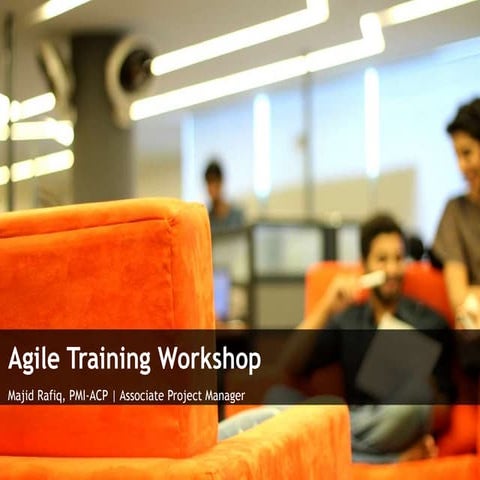 Agile Training Workshop

Majid Rafiq, PMI-ACP | Associate Project Manager